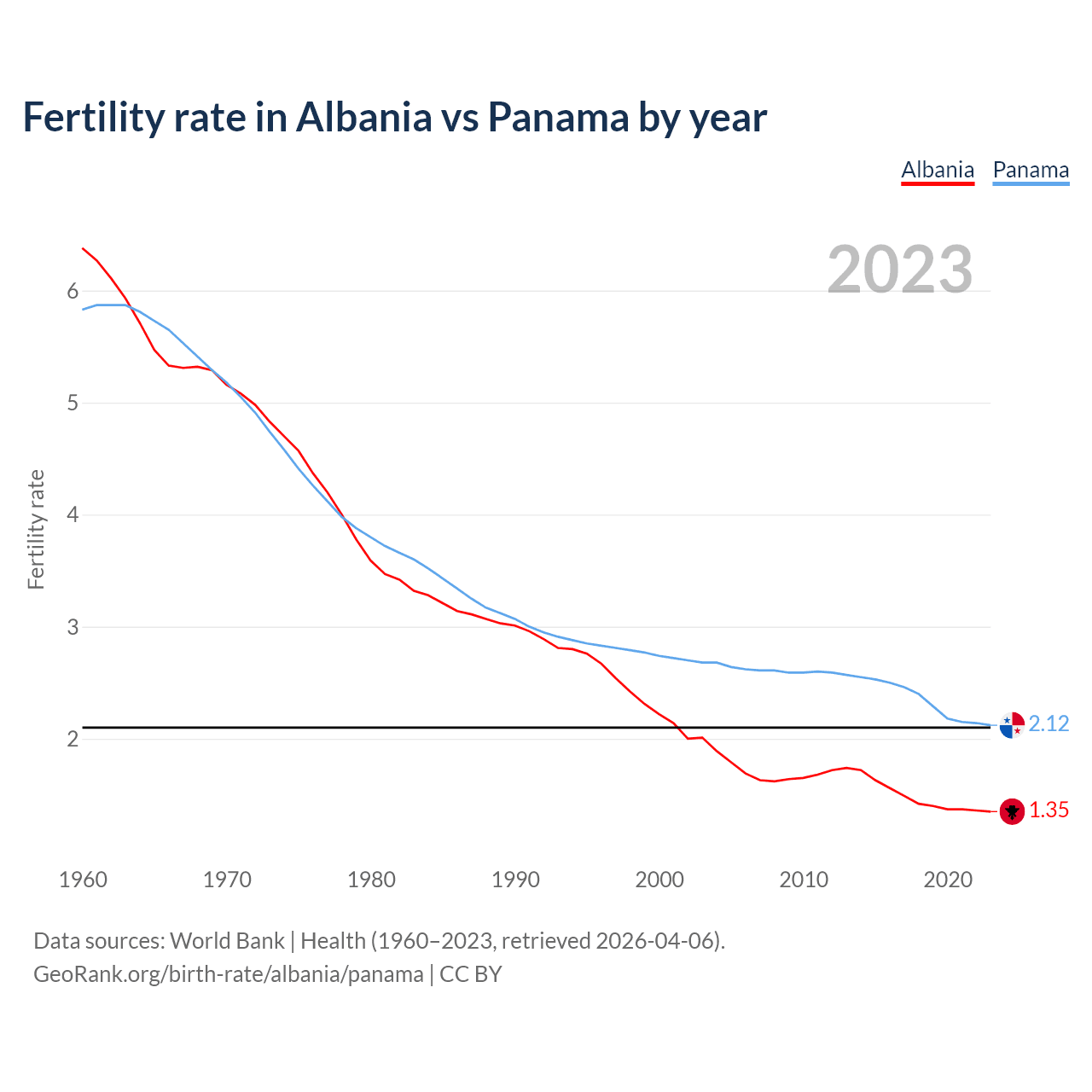 Fertility rate in Albania vs Panama by year

Albania Panama

2023

Fertility rate

6
5
4
3
2

2.12
1.35

1960 1970 1980 1990 2000 2010 2020

Data sources: World Bank | Health (1960–2023, retrieved 2026-04-06).
GeoRank.org/birth-rate/albania/panama | CC BY